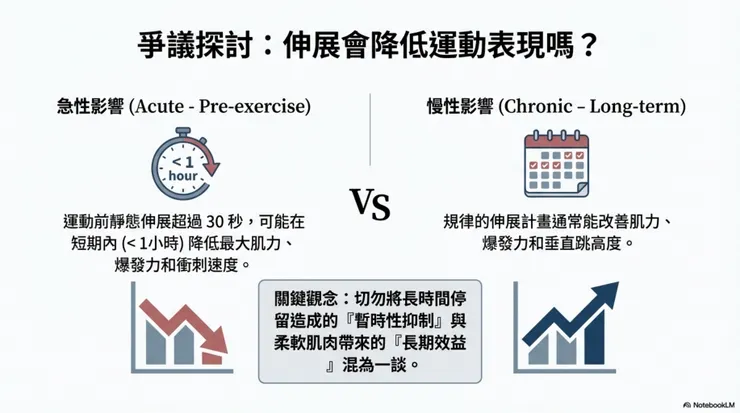 爭議探討：伸展會降低運動表現嗎？

急性影響 (Acute - Pre-exercise)

< 1 hour

運動前靜態伸展超過 30 秒，可能在短期內 (< 1小時) 降低最大肌力、爆發力和衝刺速度。

VS

慢性影響 (Chronic – Long-term)

規律的伸展計畫通常能改善肌力、爆發力和垂直跳高度。

關鍵觀念：切勿將長時間停留造成的『暫時性抑制』與柔軟肌肉帶來的『長期效益』混為一談。

NotebookLM